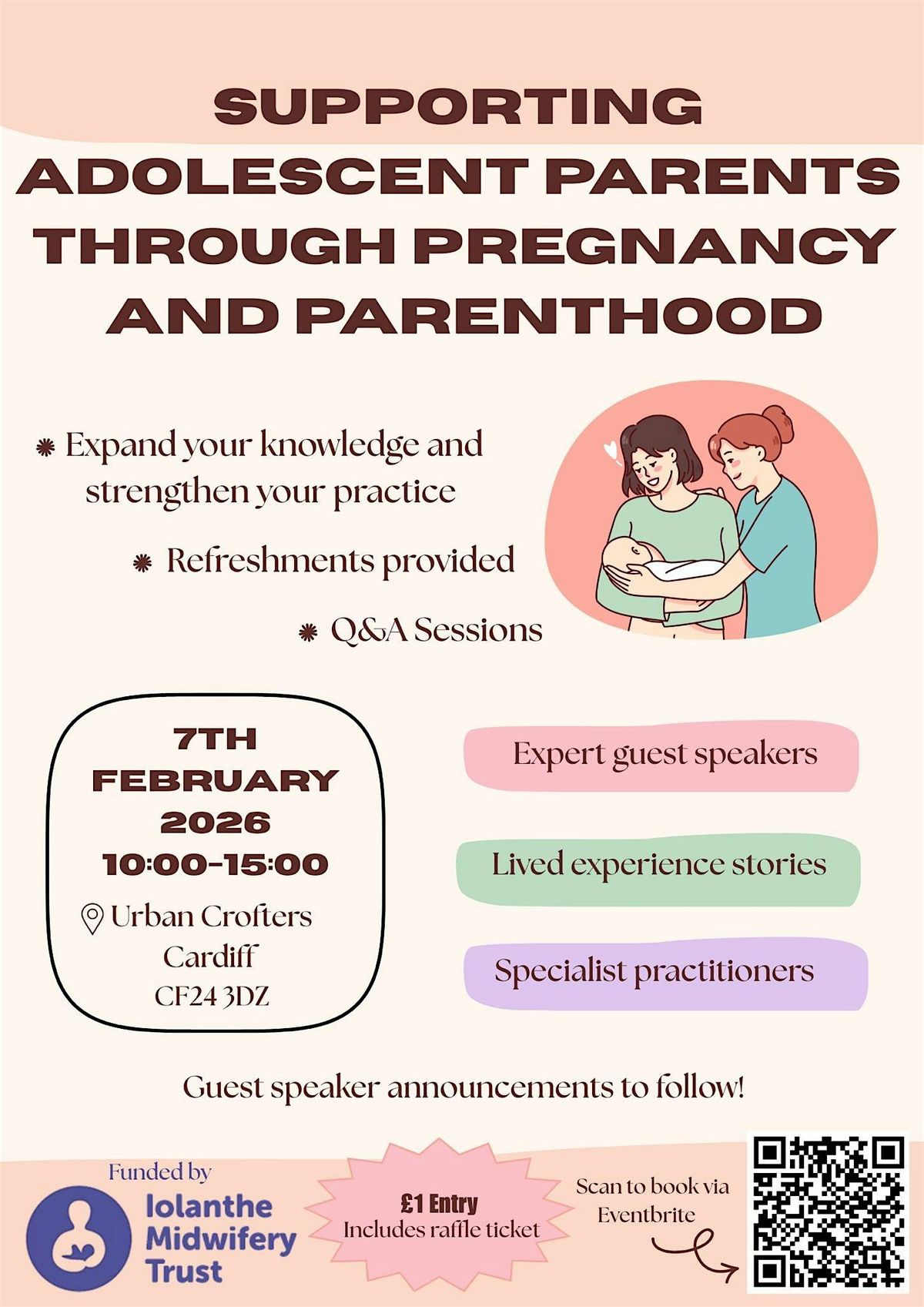 SUPPORTING ADOLESCENT PARENTS THROUGH PREGNANCY AND PARENTHOOD

Expand your knowledge and strengthen your practice

Refreshments provided

Q&A Sessions

7TH FEBRUARY 2026 10:00-15:00

Urban Crofters Cardiff CF24 3DZ

Expert guest speakers

Lived experience stories

Specialist practitioners

Guest speaker announcements to follow!

Funded by
Iolanthe Midwifery Trust

£1 Entry
Includes raffle ticket

Scan to book via Eventbrite